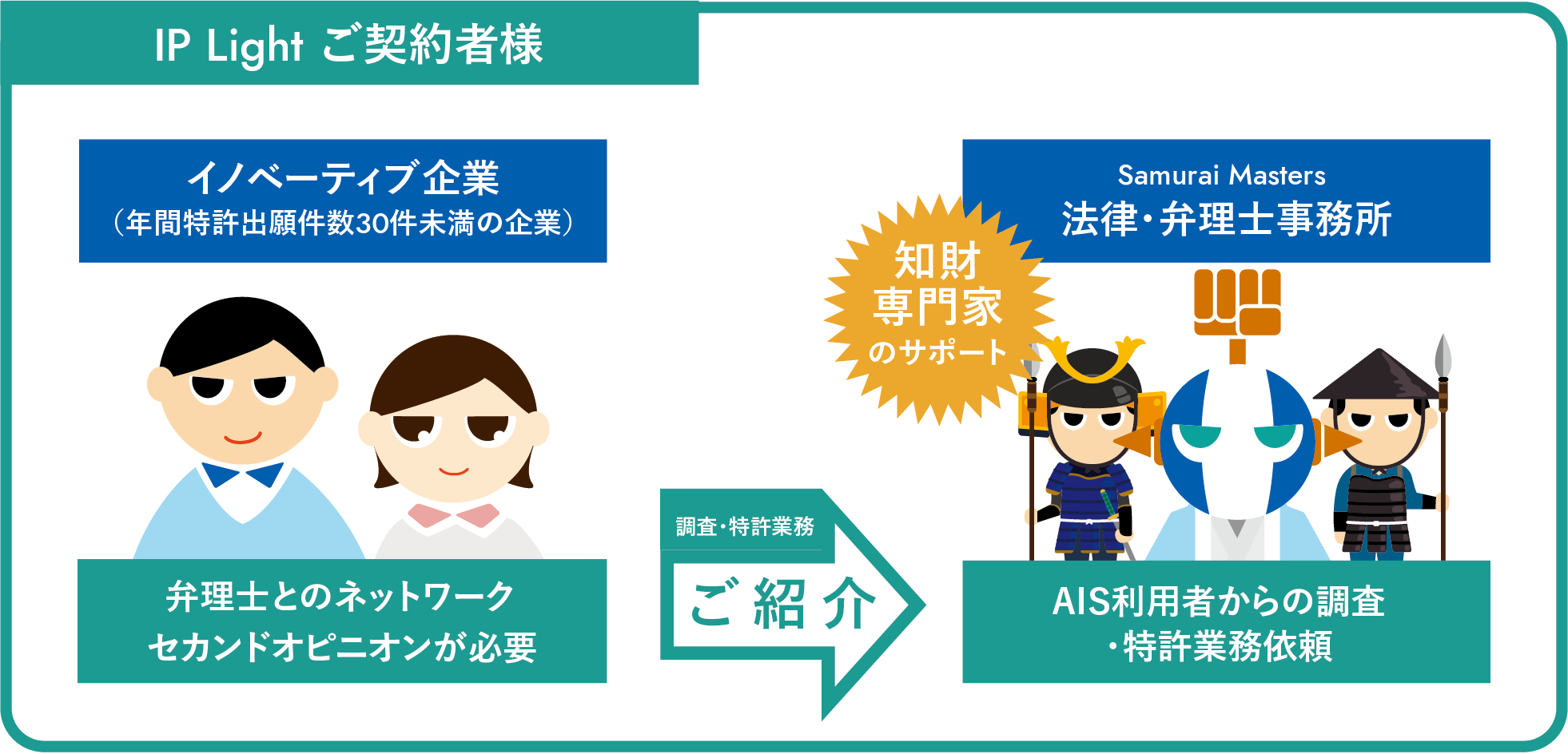 IP Light ご契約者様

イノベーティブ企業
（年間特許出願件数30件未満の企業）

弁理士とのネットワーク
セカンドオピニオンが必要

調査・特許業務

ご紹介

知財
専門家
のサポート

Samurai Masters
法律・弁理士事務所

AIS利用者からの調査
・特許業務依頼